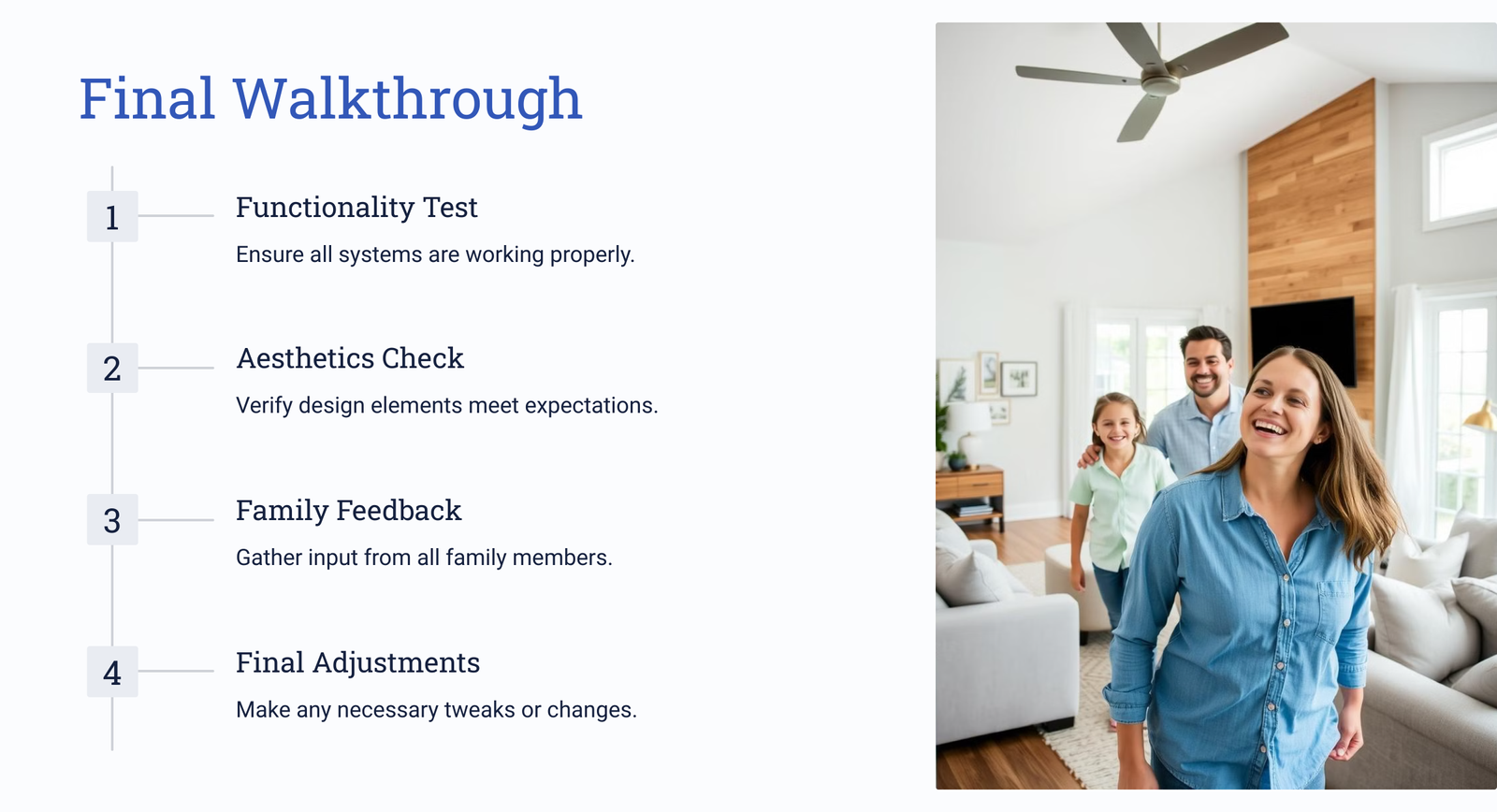 Final Walkthrough

1

Functionality Test

Ensure all systems are working properly.

2

Aesthetics Check

Verify design elements meet expectations.

3

Family Feedback

Gather input from all family members.

4

Final Adjustments

Make any necessary tweaks or changes.